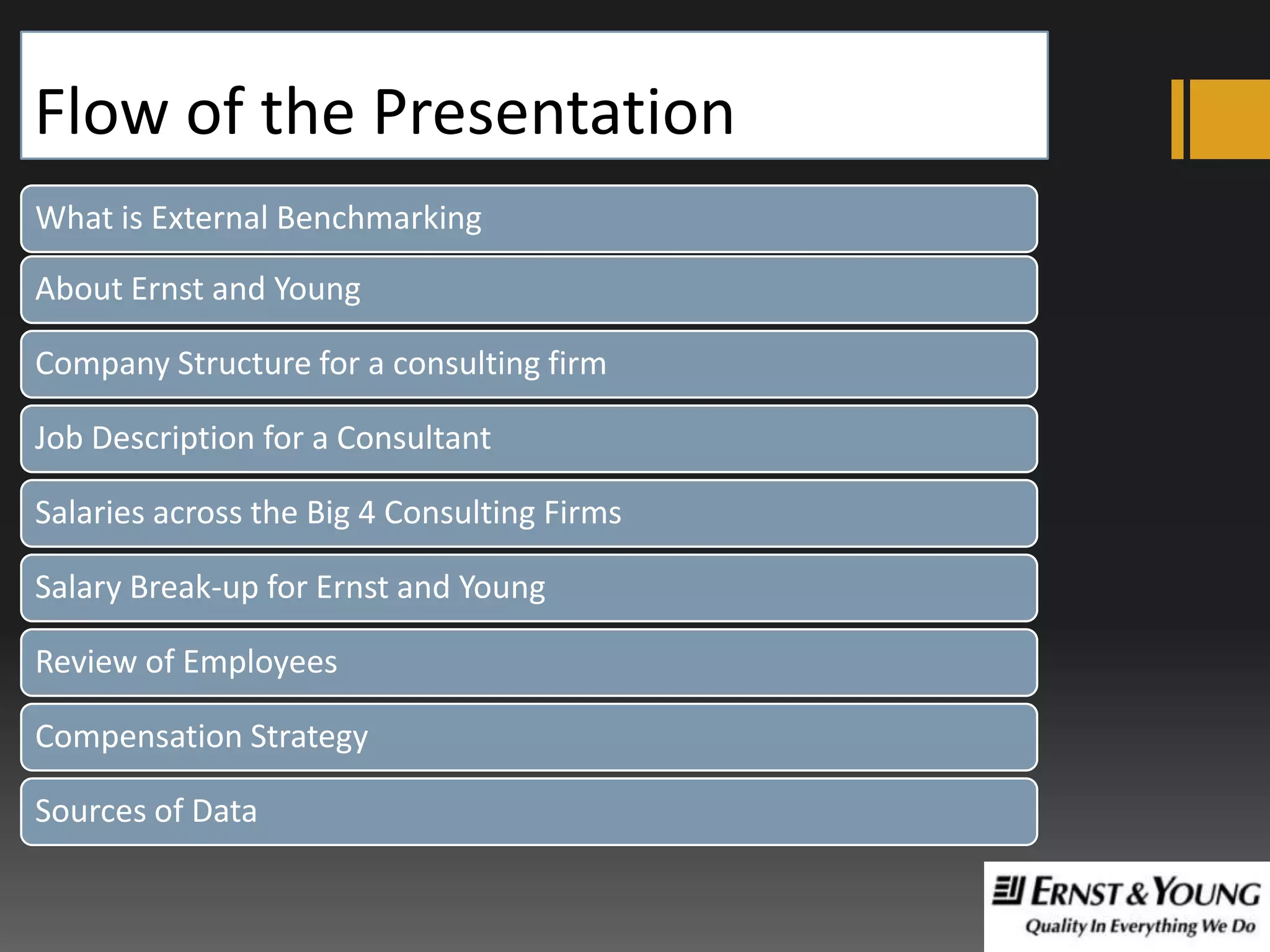 Flow of the Presentation

What is External Benchmarking

About Ernst and Young

Company Structure for a consulting firm

Job Description for a Consultant

Salaries across the Big 4 Consulting Firms

Salary Break-up for Ernst and Young

Review of Employees

Compensation Strategy

Sources of Data

ERNST & YOUNG
Quality In Everything We Do